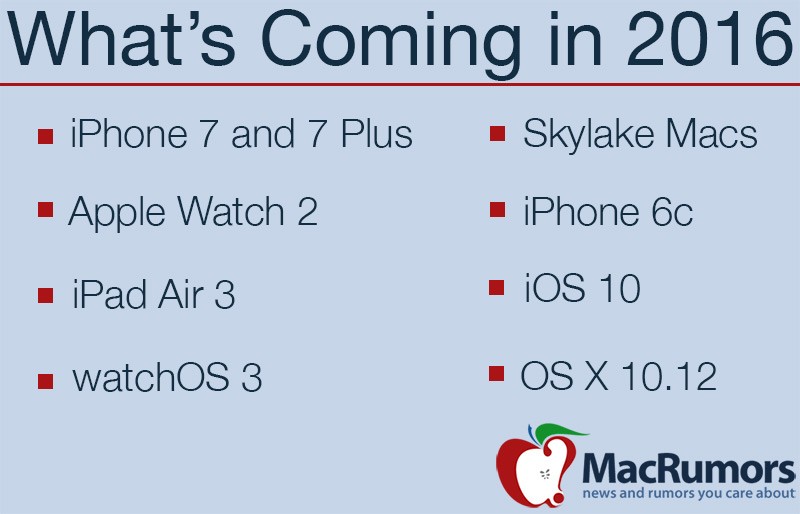 What's Coming in 2016

- iPhone 7 and 7 Plus
- Apple Watch 2
- iPad Air 3
- watchOS 3

- Skylake Macs
- iPhone 6c
- iOS 10
- OS X 10.12

MacRumors
news and rumors you care about